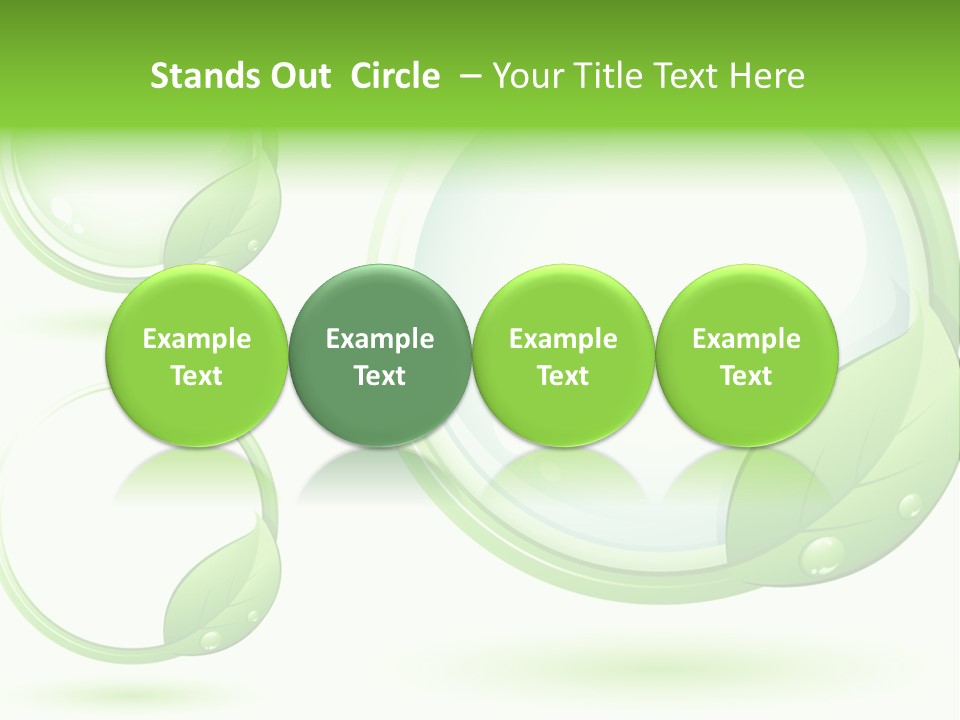 Stands Out Circle – Your Title Text Here

Example Text

Example Text

Example Text

Example Text